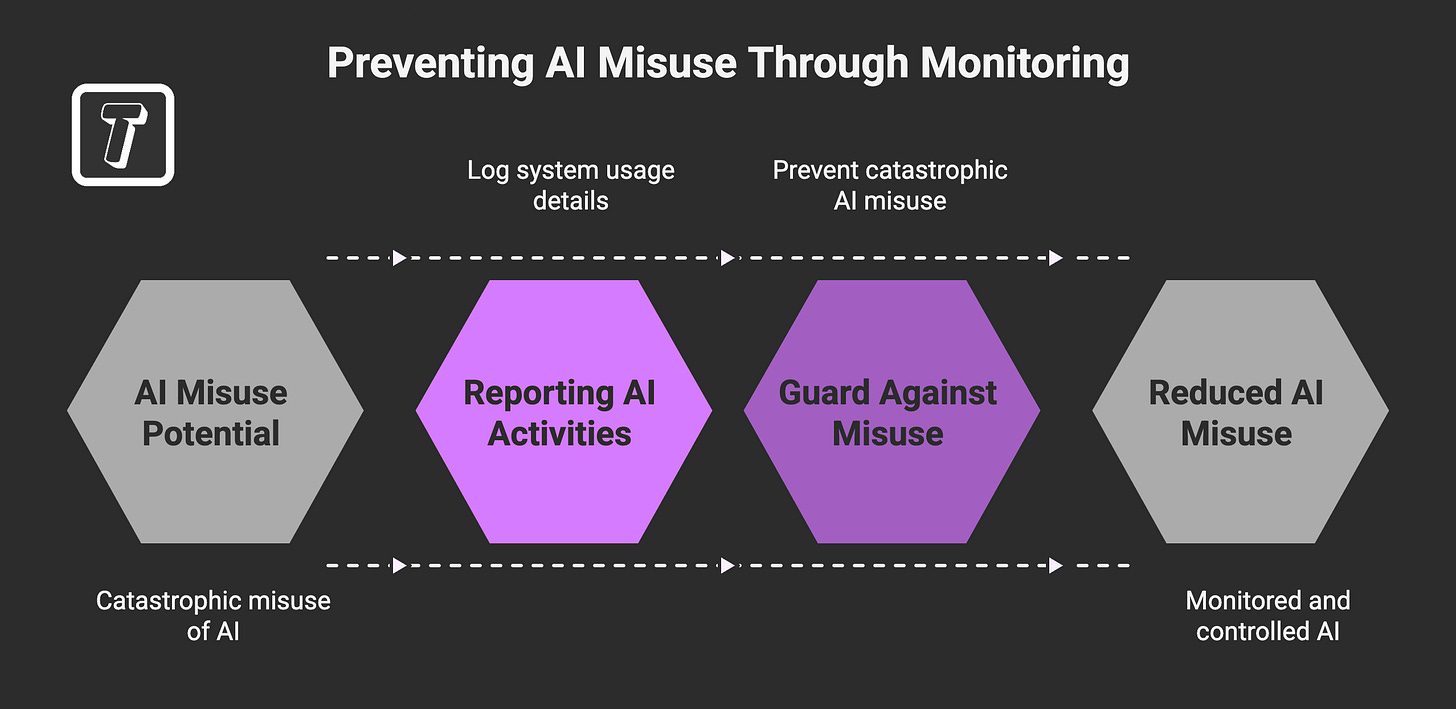 Preventing AI Misuse Through Monitoring

T

Log system usage details

Prevent catastrophic AI misuse

AI Misuse Potential

Reporting AI Activities

Guard Against Misuse

Reduced AI Misuse

Catastrophic misuse of AI

Monitored and controlled AI